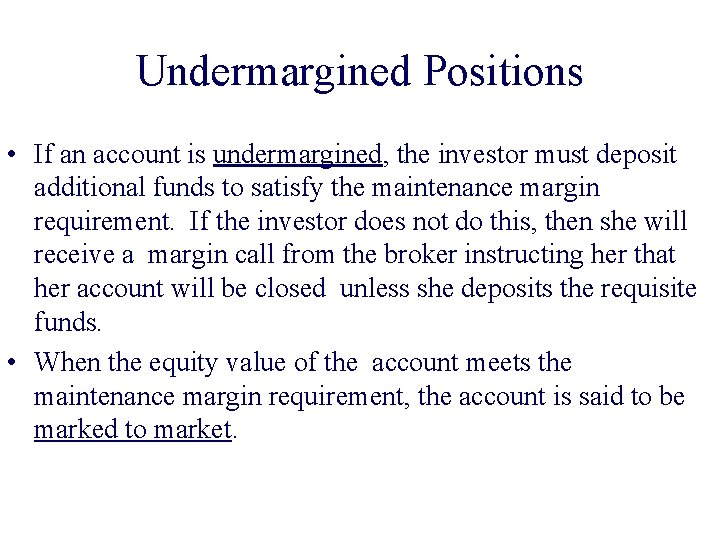 Undermargined Positions

• If an account is undermargined, the investor must deposit additional funds to satisfy the maintenance margin requirement. If the investor does not do this, then she will receive a margin call from the broker instructing her that her account will be closed unless she deposits the requisite funds.

• When the equity value of the account meets the maintenance margin requirement, the account is said to be marked to market.